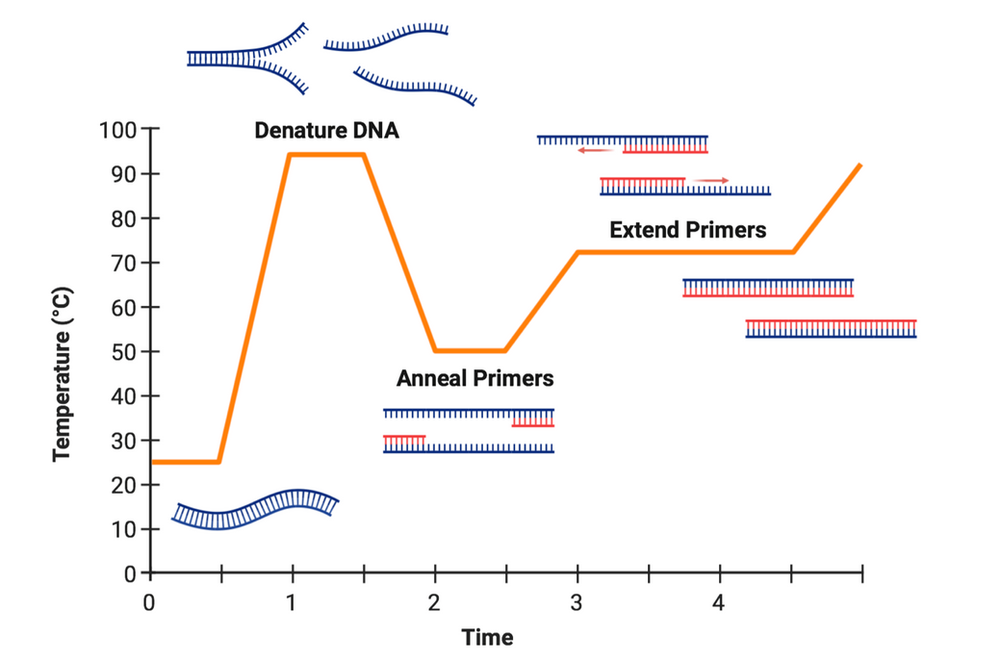 Denature DNA

Extend Primers

Anneal Primers

Temperature (°C)

100
90
80
70
60
50
40
30
20
10
0

0
1
2
3
4

Time